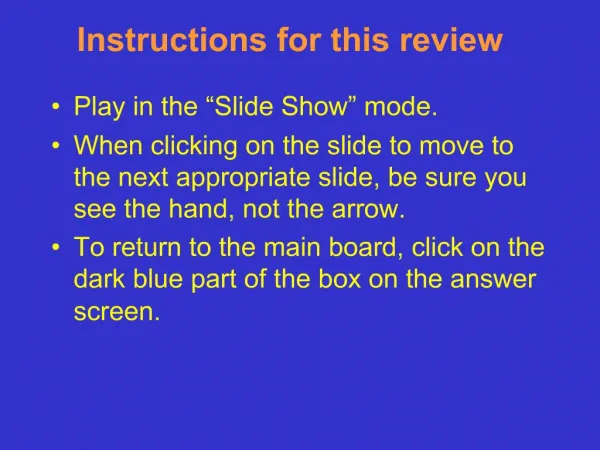 Instructions for this review

• Play in the “Slide Show” mode.

• When clicking on the slide to move to the next appropriate slide, be sure you see the hand, not the arrow.

• To return to the main board, click on the dark blue part of the box on the answer screen.